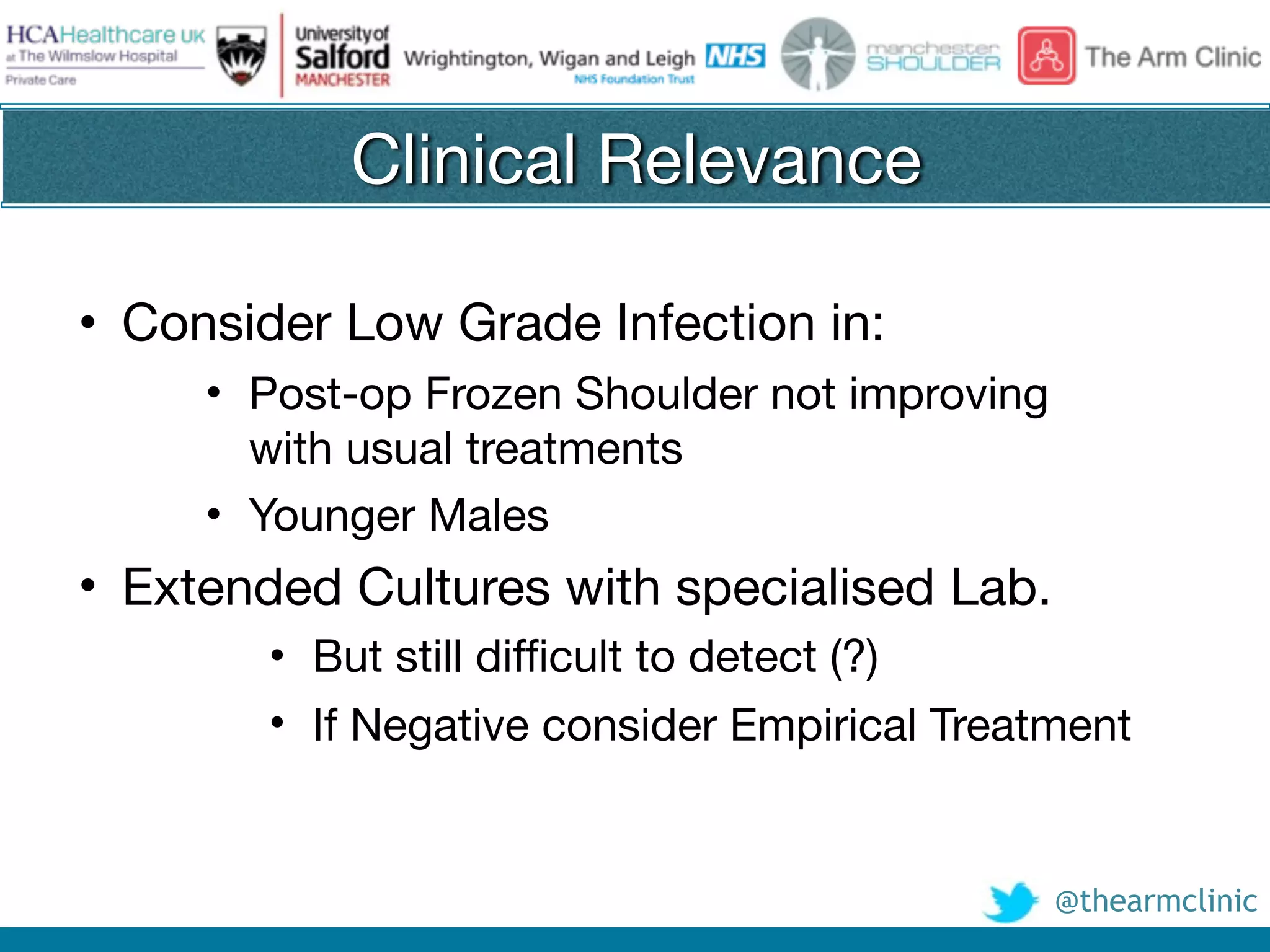 HCAHealthcare UK at The Wilmslow Hospital Private Care

University of Salford MANCHESTER

Wrightington, Wigan and Leigh NHS NHS Foundation Trust

manchester SHOULDER

The Arm Clinic

Clinical Relevance

• Consider Low Grade Infection in:
  • Post-op Frozen Shoulder not improving with usual treatments
  • Younger Males
• Extended Cultures with specialised Lab.
  • But still difficult to detect (?)
  • If Negative consider Empirical Treatment

@thearmclinic